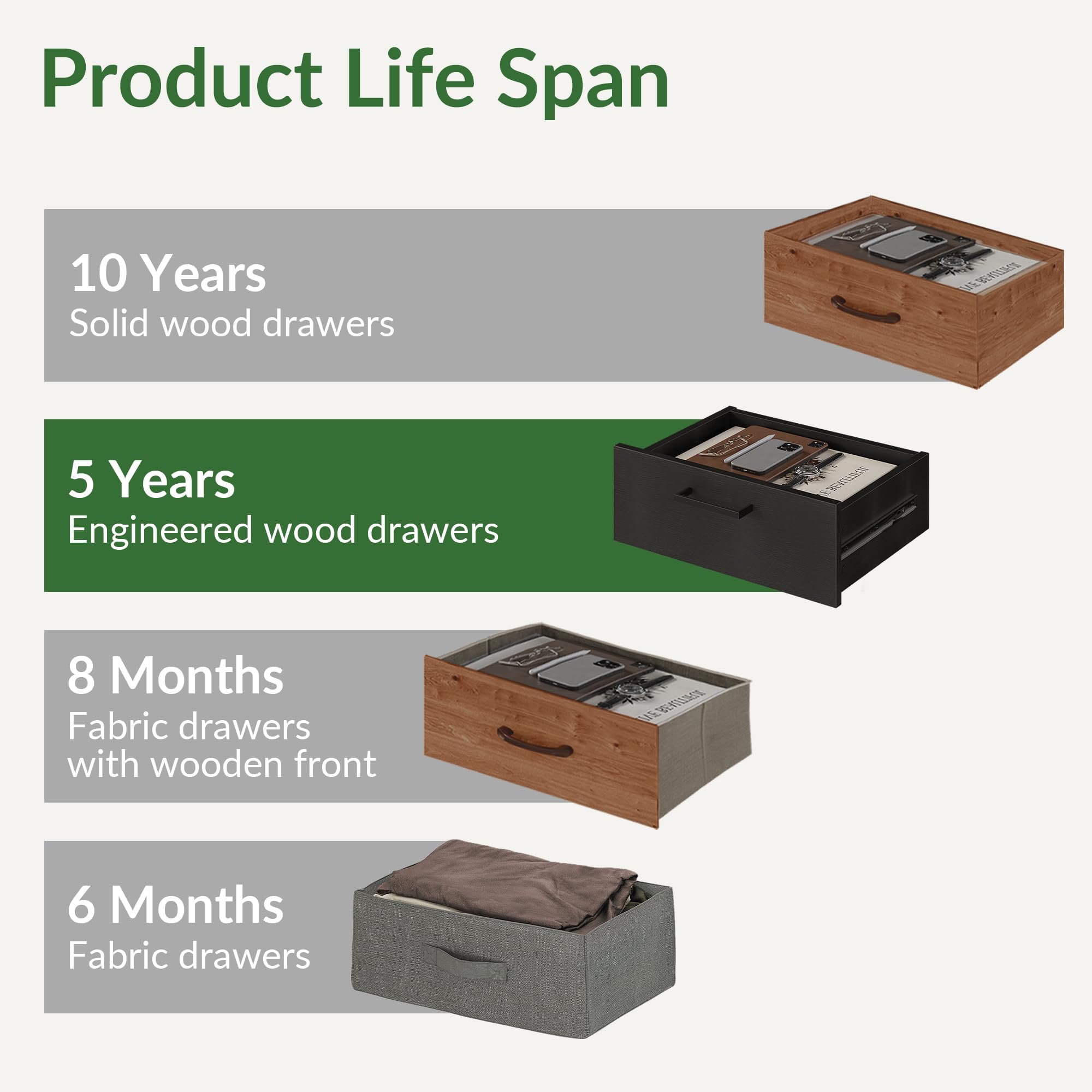 Product Life Span

10 Years
Solid wood drawers

5 Years
Engineered wood drawers

8 Months
Fabric drawers with wooden front

6 Months
Fabric drawers